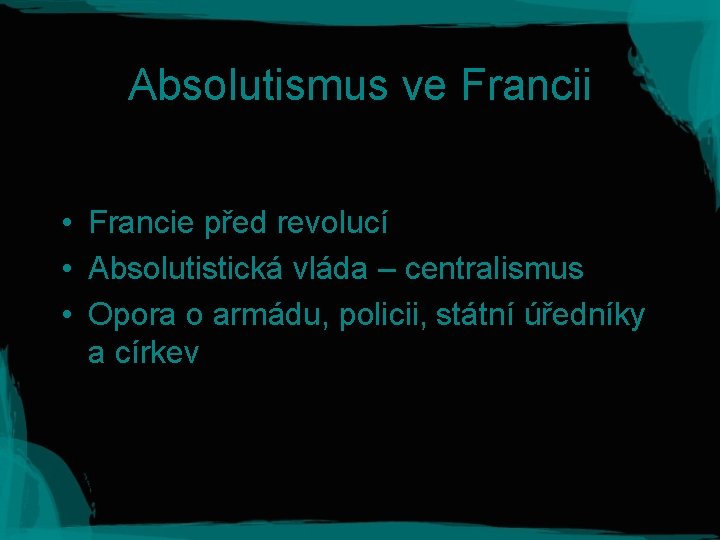 Absolutismus ve Francii

• Francie před revolucí
• Absolutistická vláda – centralismus
• Opora o armádu, policii, státní úředníky a církev